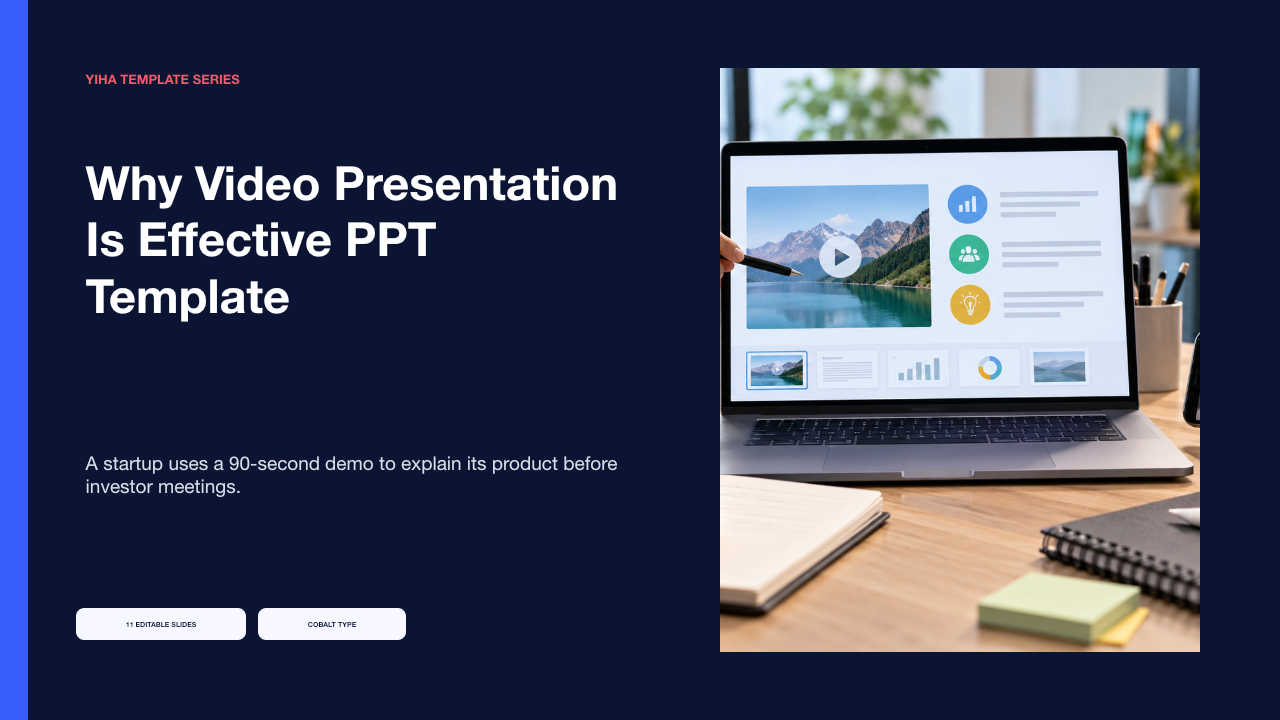 YIHA TEMPLATE SERIES

Why Video Presentation Is Effective PPT Template

A startup uses a 90-second demo to explain its product before investor meetings.

11 EDITABLE SLIDES

COBALT TYPE